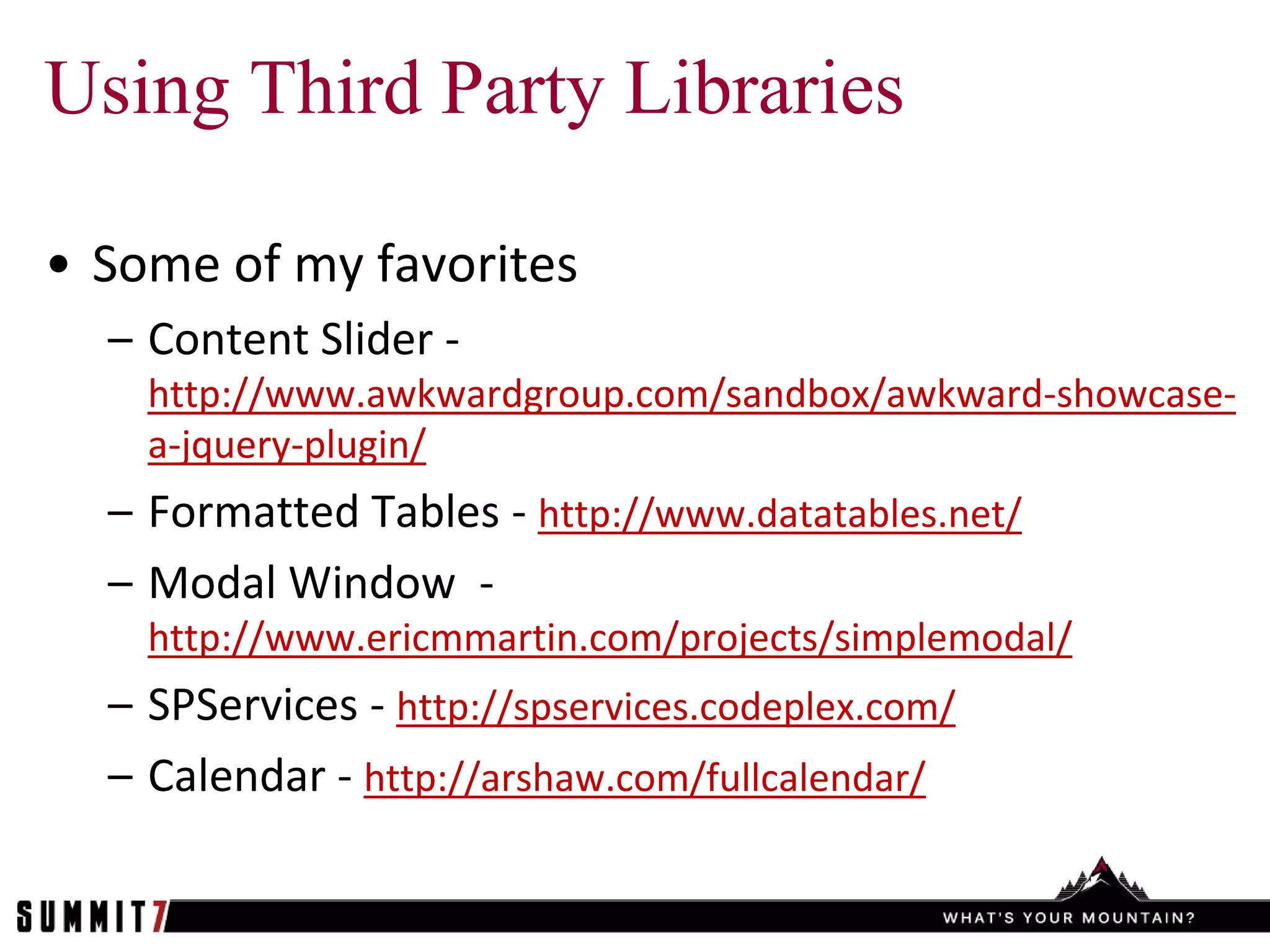 Using Third Party Libraries

• Some of my favorites
  – Content Slider - http://www.awkwardgroup.com/sandbox/awkward-showcase-a-jquery-plugin/
  – Formatted Tables - http://www.datatables.net/
  – Modal Window - http://www.ericmmartin.com/projects/simplemodal/
  – SPServices - http://spservices.codeplex.com/
  – Calendar - http://arshaw.com/fullcalendar/

SUMMIT7

WHAT'S YOUR MOUNTAIN?